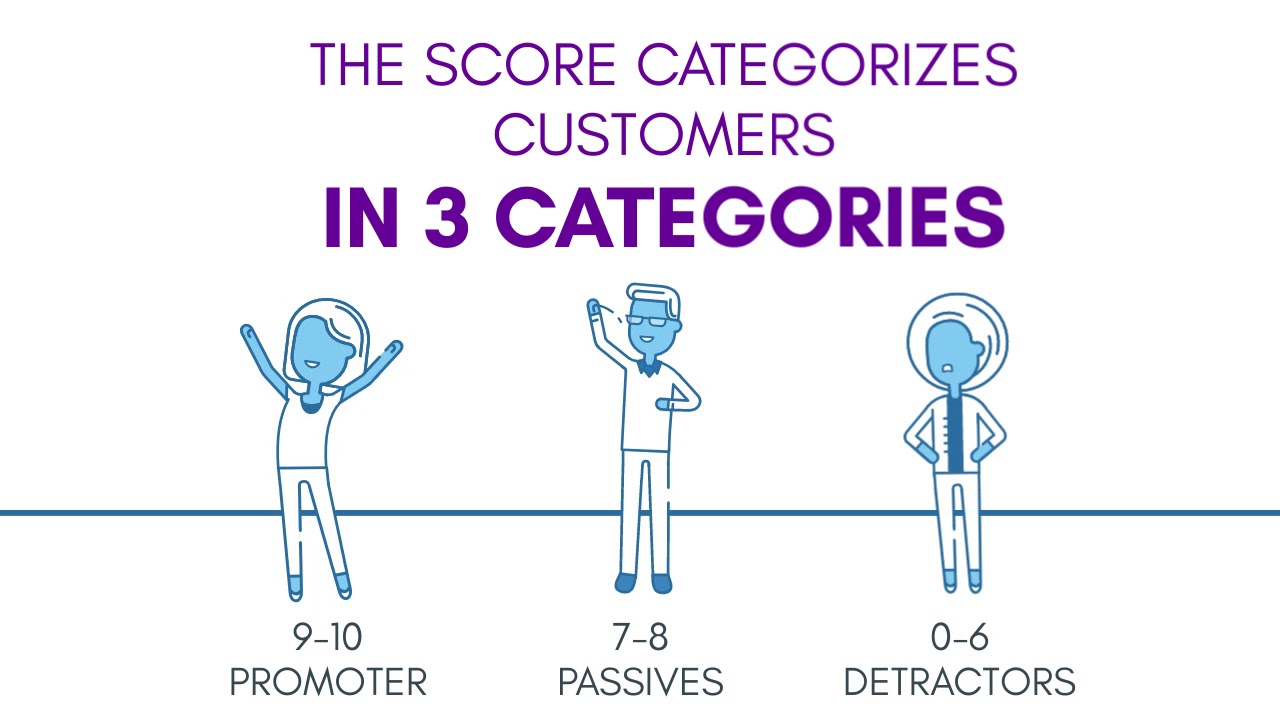 THE SCORE CATEGORIZES CUSTOMERS

IN 3 CATEGORIES

9-10
PROMOTER

7-8
PASSIVES

0-6
DETRACTORS